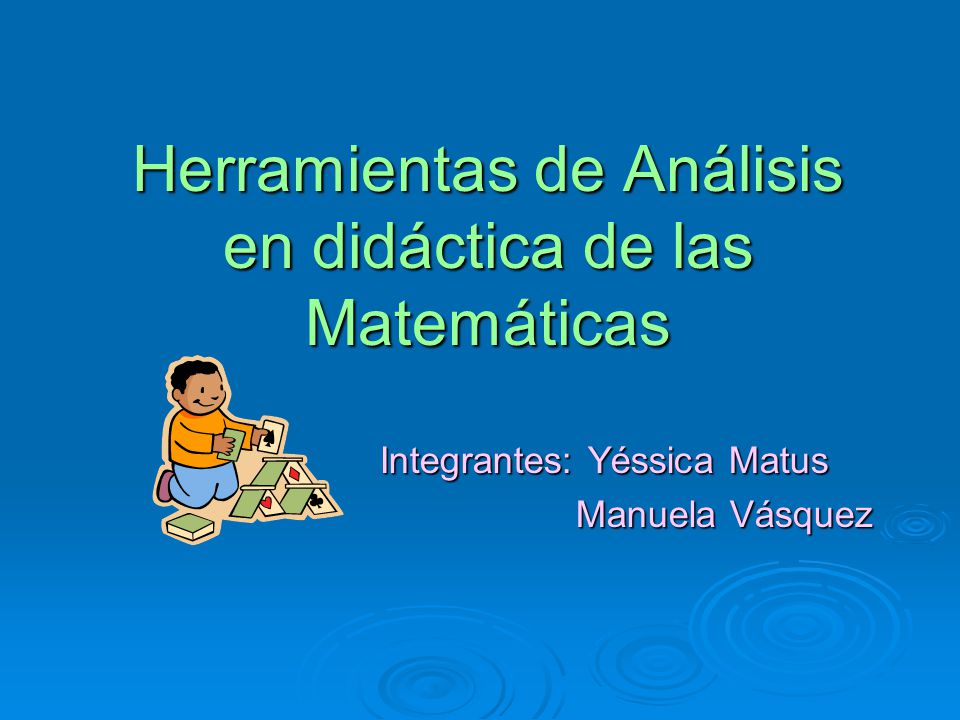 Herramientas de Análisis en didáctica de las Matemáticas

Integrantes: Yéssica Matus
Manuela Vásquez